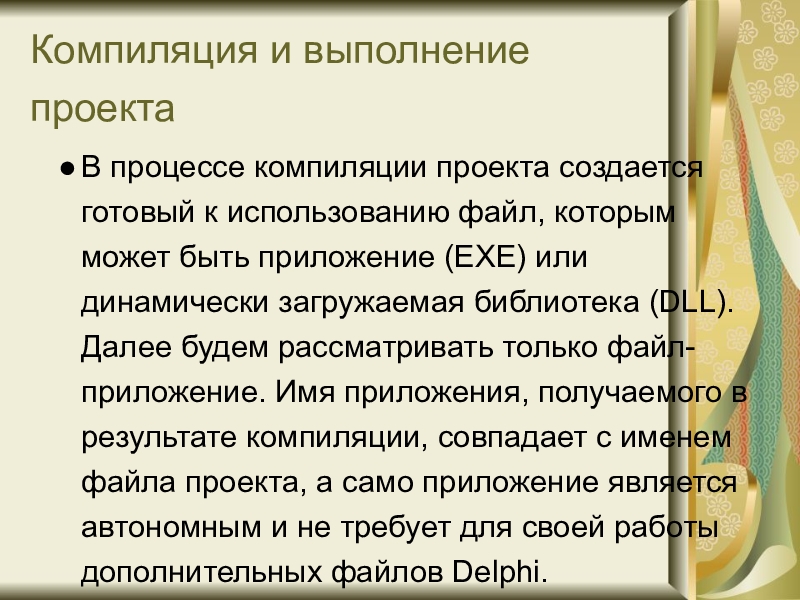 Компиляция и выполнение проекта

● В процессе компиляции проекта создается готовый к использованию файл, которым может быть приложение (EXE) или динамически загружаемая библиотека (DLL). Далее будем рассматривать только файл-приложение. Имя приложения, получаемого в результате компиляции, совпадает с именем файла проекта, а само приложение является автономным и не требует для своей работы дополнительных файлов Delphi.